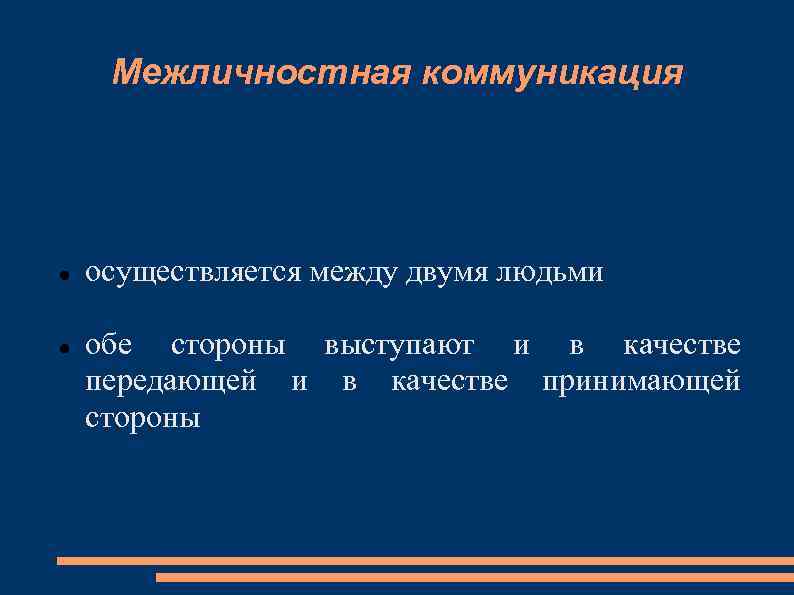 Межличностная коммуникация

- осуществляется между двумя людьми

- обе стороны выступают и в качестве передающей и в качестве принимающей стороны